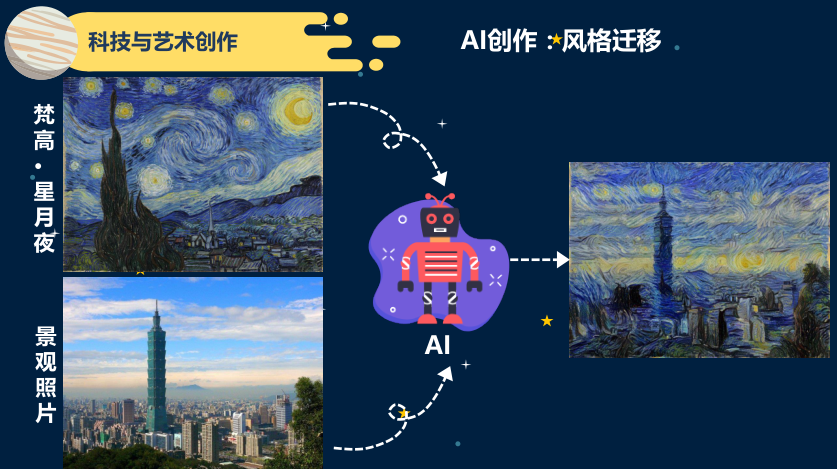 科技与艺术创作

AI创作：风格迁移

梵高·星月夜

景观照片

AI